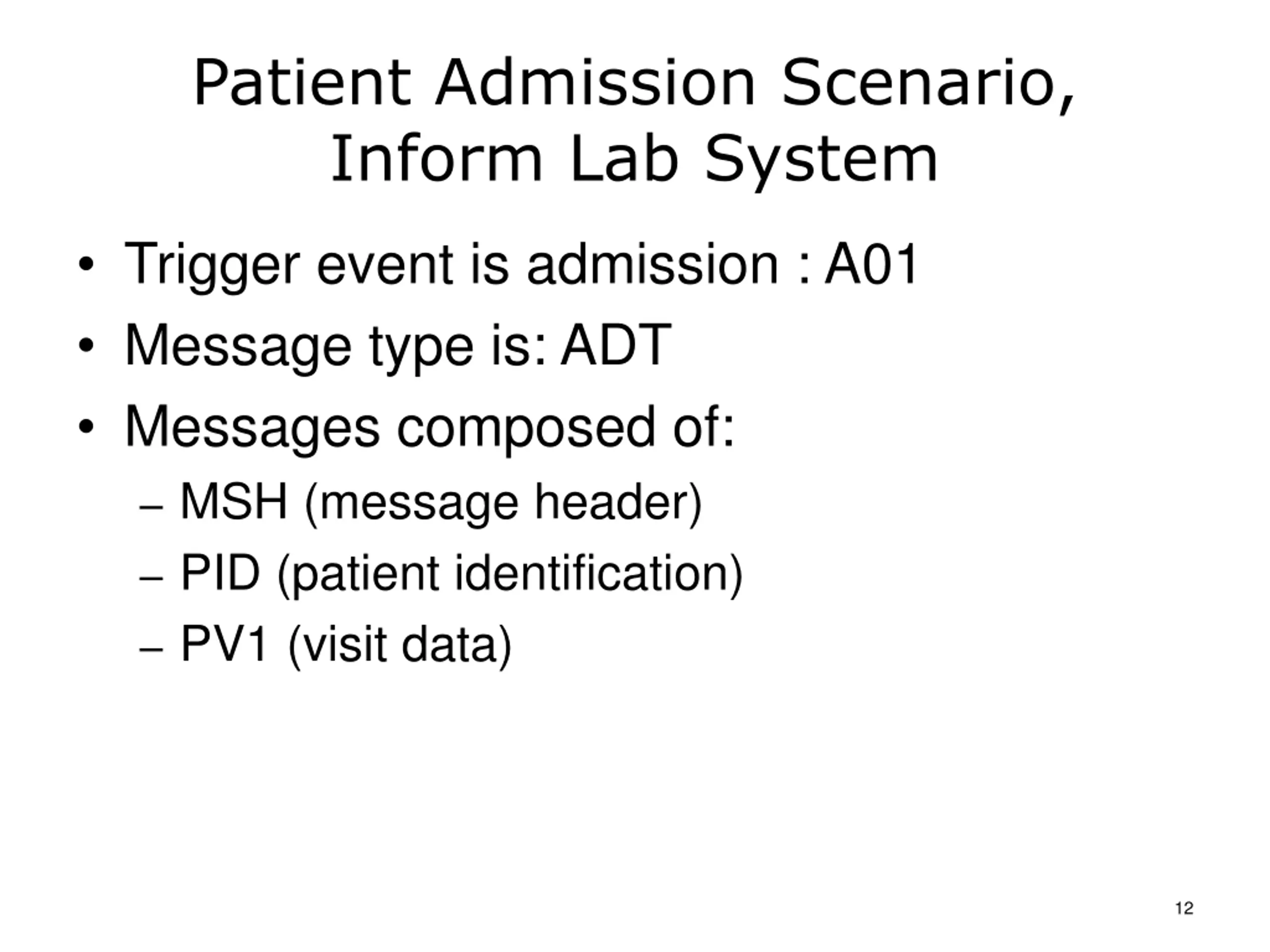 Patient Admission Scenario, Inform Lab System

• Trigger event is admission : A01
• Message type is: ADT
• Messages composed of:
– MSH (message header)
– PID (patient identification)
– PV1 (visit data)

12